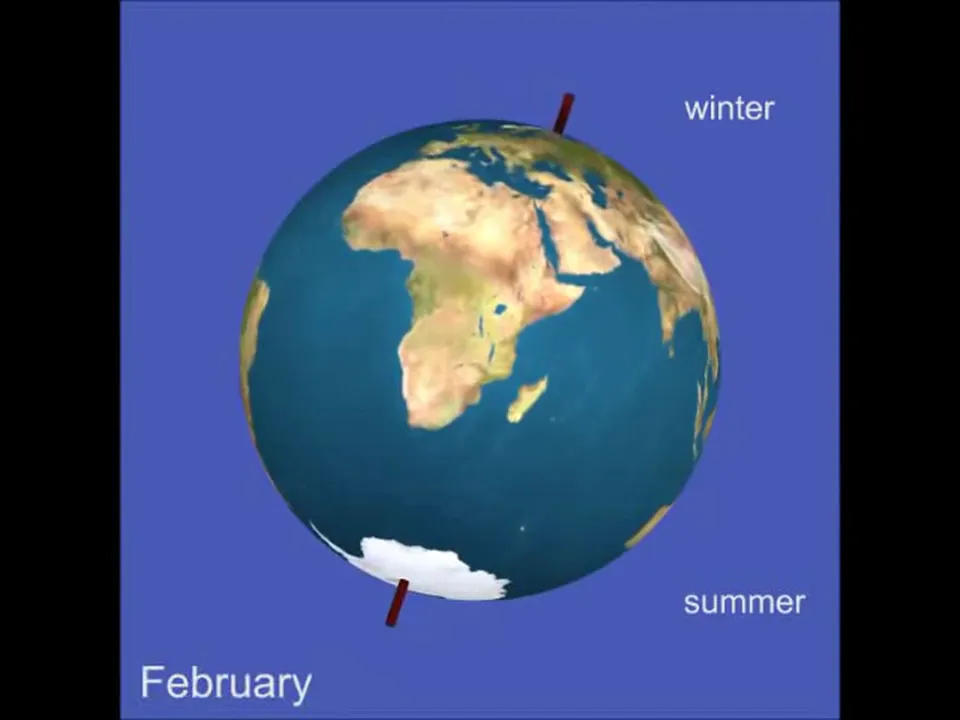 winter

summer

February